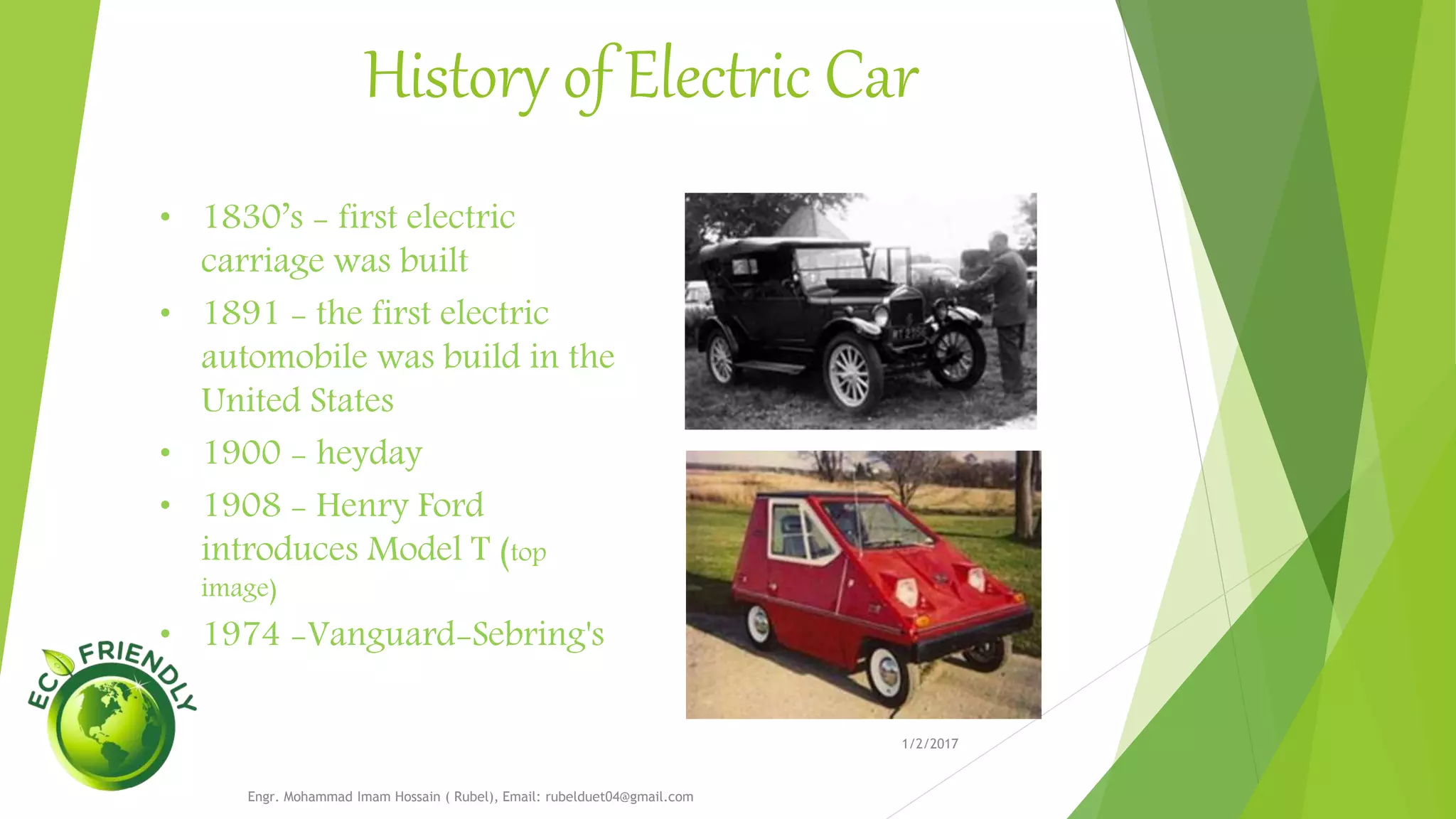 History of Electric Car

• 1830's – first electric carriage was built
• 1891 – the first electric automobile was build in the United States
• 1900 – heyday
• 1908 – Henry Ford introduces Model T (top image)
• 1974 –Vanguard-Sebring's

ECO FRIENDLY

1/2/2017

Engr. Mohammad Imam Hossain ( Rubel), Email: rubelduet04@gmail.com